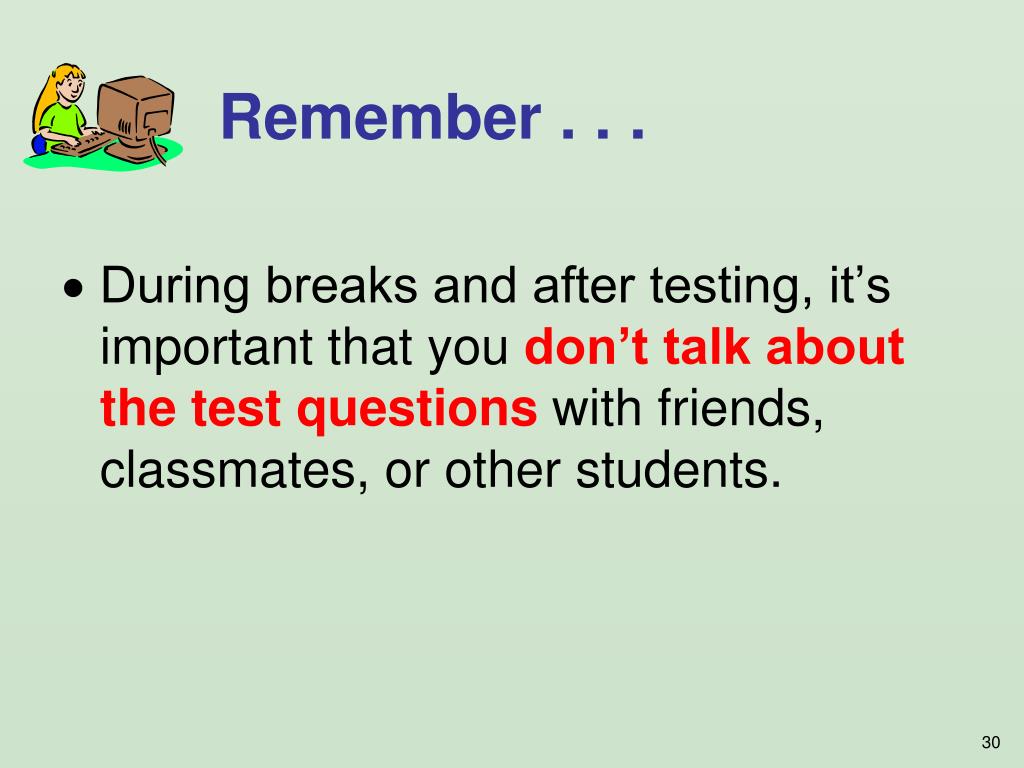 Remember . . .

• During breaks and after testing, it’s important that you don’t talk about the test questions with friends, classmates, or other students.

30